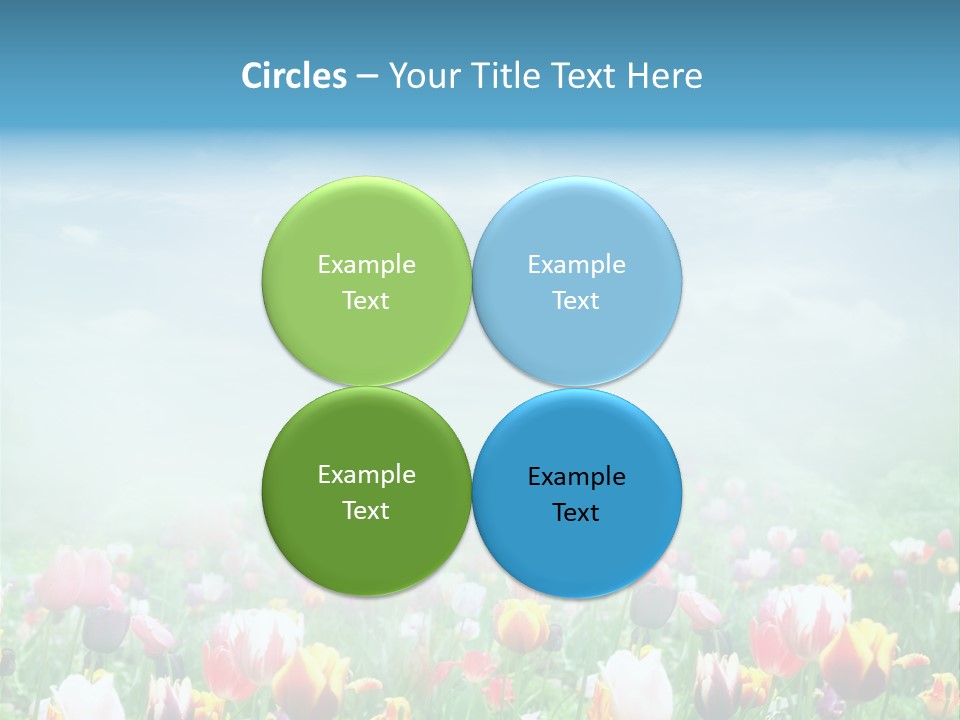 Circles – Your Title Text Here

Example Text

Example Text

Example Text

Example Text